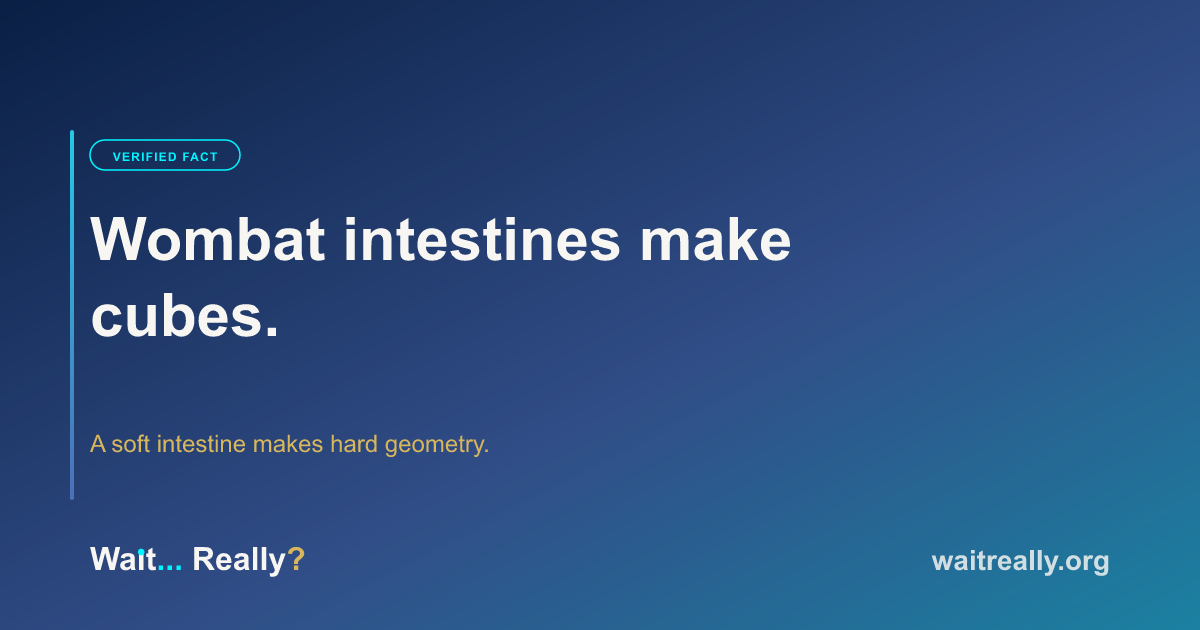 VERIFIED FACT

Wombat intestines make cubes.

A soft intestine makes hard geometry.

Wait... Really?

waitreally.org